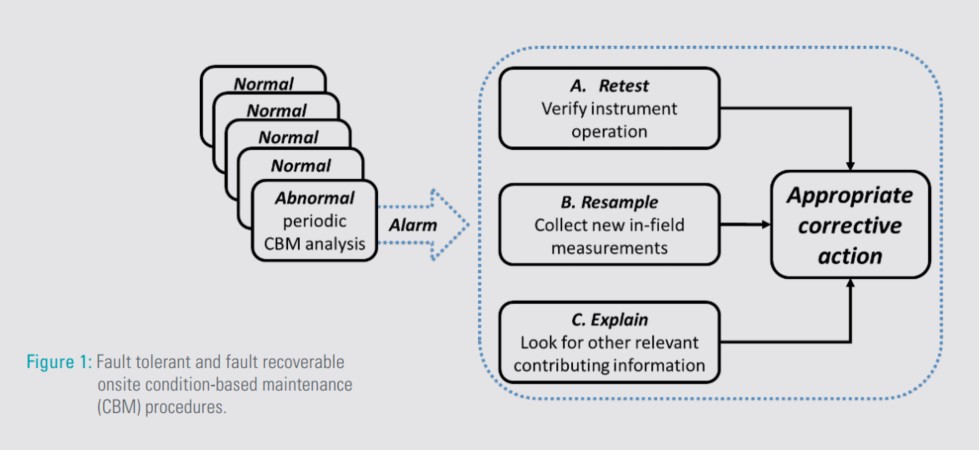 Normal
Normal
Normal
Normal
Abnormal
periodic
CBM analysis

Alarm

A. Retest
Verify instrument operation

B. Resample
Collect new in-field measurements

C. Explain
Look for other relevant contributing information

Appropriate corrective action

Figure 1: Fault tolerant and fault recoverable onsite condition-based maintenance (CBM) procedures.